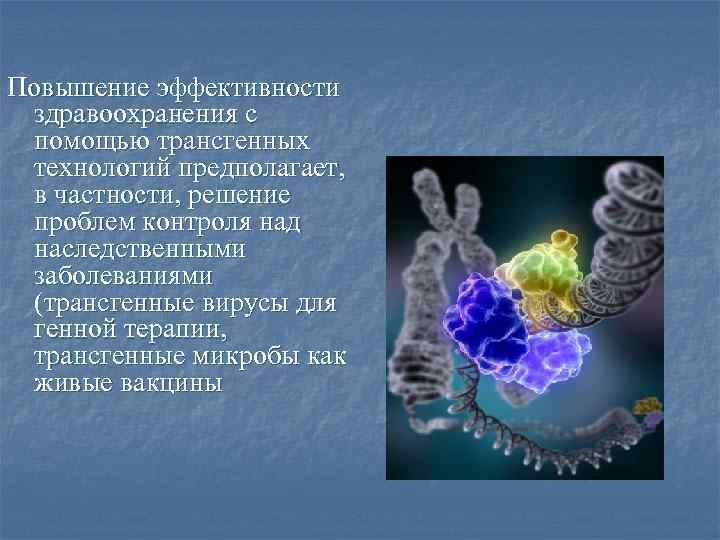 Повышение эффективности здравоохранения с помощью трансгенных технологий предполагает, в частности, решение проблем контроля над наследственными заболеваниями (трансгенные вирусы для генной терапии, трансгенные микробы как живые вакцины